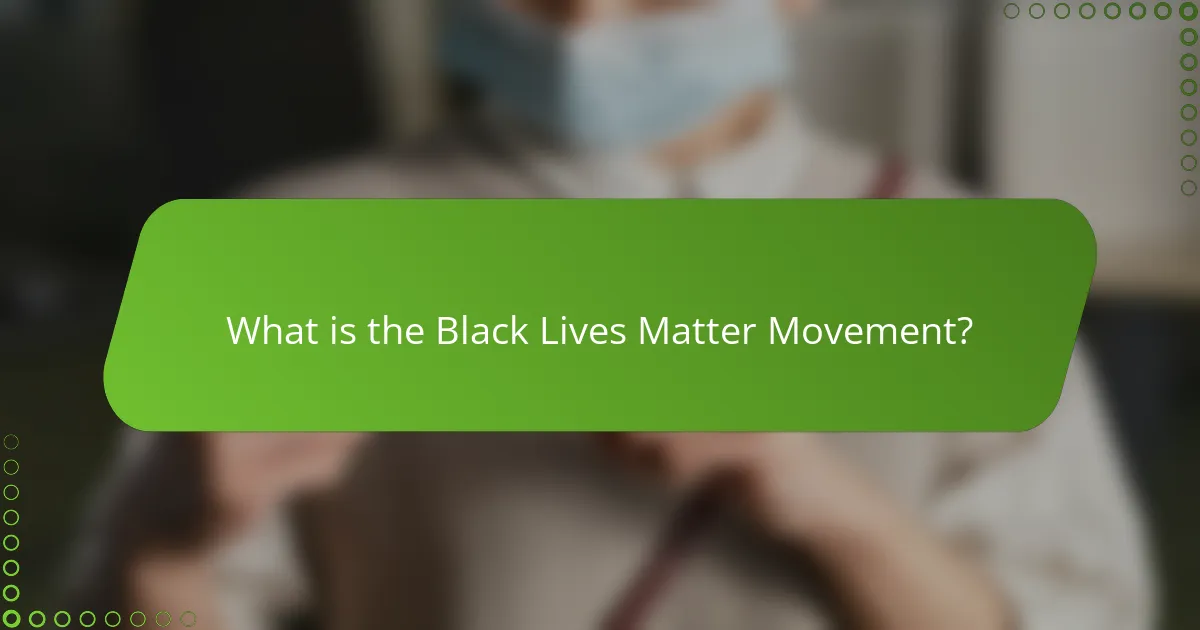 What is the Black Lives Matter Movement?